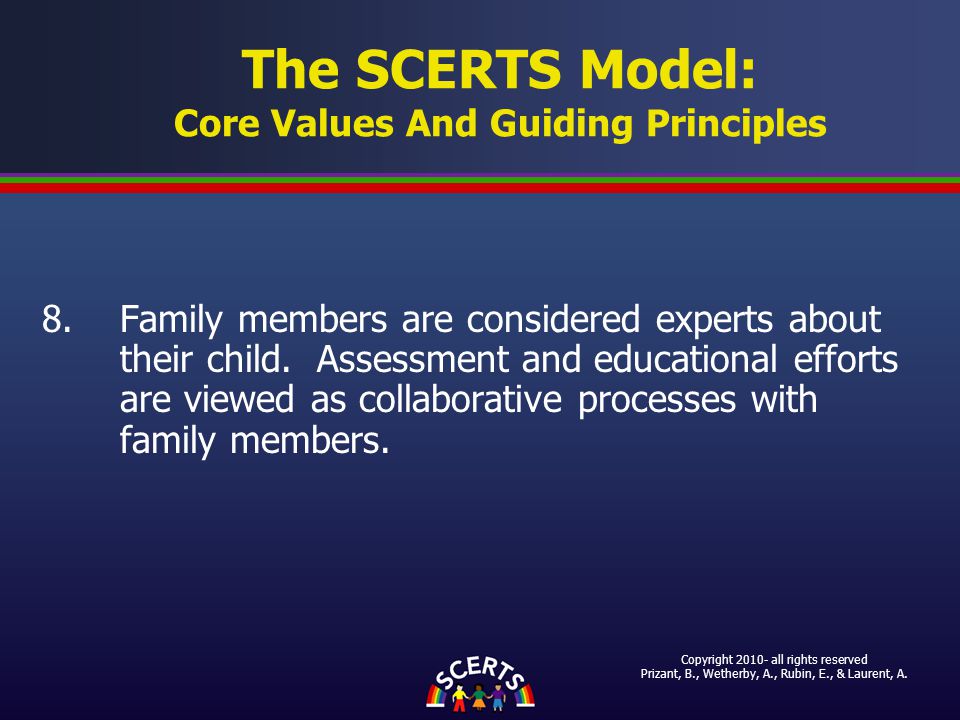 The SCERTS Model:
Core Values And Guiding Principles

8. Family members are considered experts about their child. Assessment and educational efforts are viewed as collaborative processes with family members.

SCERTS

Copyright 2010- all rights reserved
Prizant, B., Wetherby, A., Rubin, E., & Laurent, A.